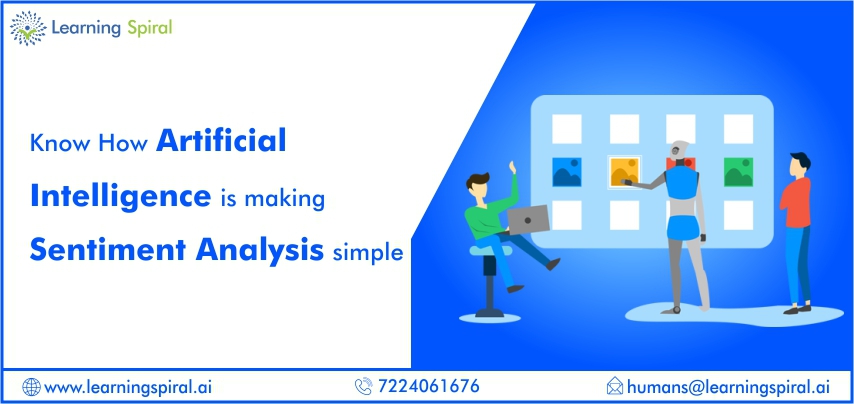 Learning Spiral

Know How Artificial Intelligence is making Sentiment Analysis simple

www.learningspiral.ai
7224061676
humans@learningspiral.ai